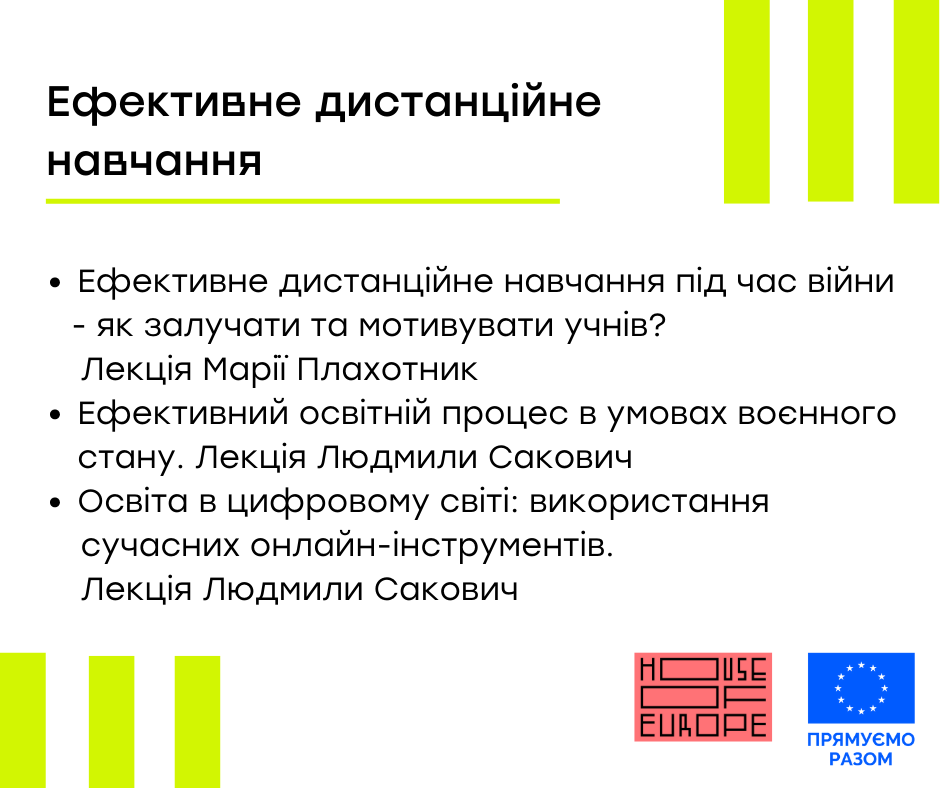 Ефективне дистанційне навчання

• Ефективне дистанційне навчання під час війни - як залучати та мотивувати учнів? Лекція Марії Плахотник
• Ефективний освітній процес в умовах воєнного стану. Лекція Людмили Сакович
• Освіта в цифровому світі: використання сучасних онлайн-інструментів. Лекція Людмили Сакович

HOUSE OF EUROPE

ПРЯМУЄМО РАЗОМ